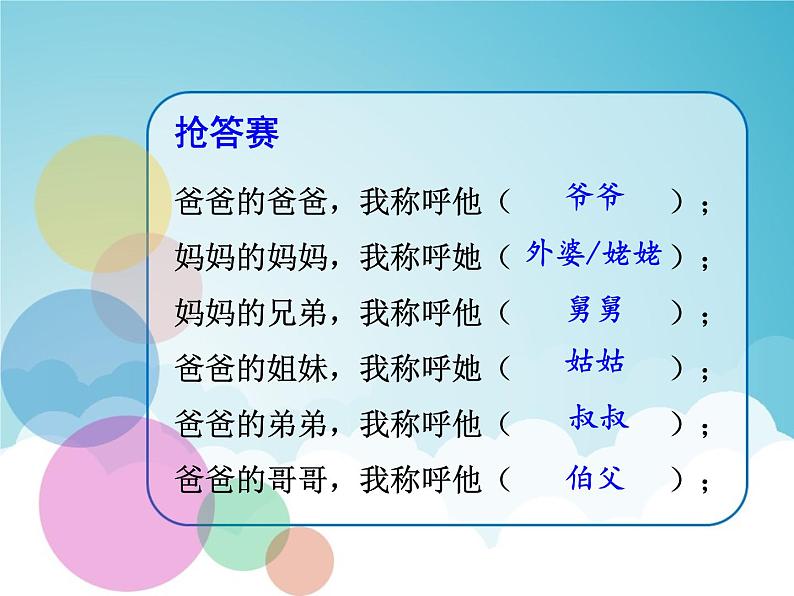 抢答赛

爸爸的爸爸，我称呼他（ 爷爷 ）；

妈妈的妈妈，我称呼她（ 外婆/姥姥 ）；

妈妈的兄弟，我称呼他（ 舅舅 ）；

爸爸的姐妹，我称呼她（ 姑姑 ）；

爸爸的弟弟，我称呼他（ 叔叔 ）；

爸爸的哥哥，我称呼他（ 伯父 ）；